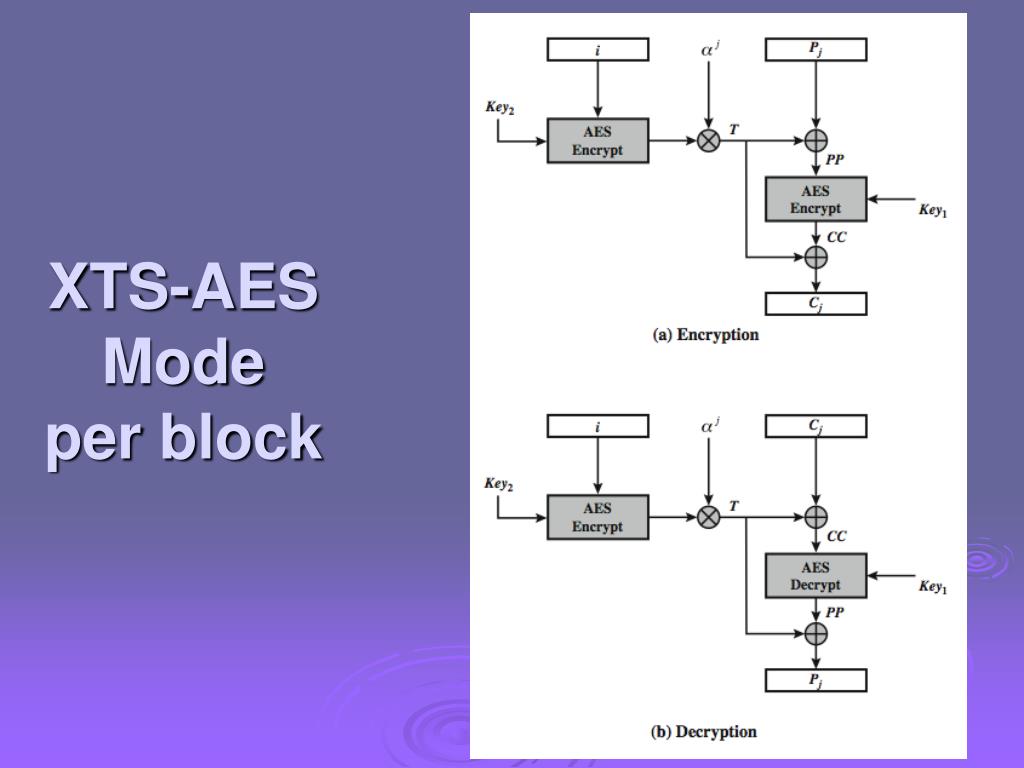 XTS-AES Mode per block

$i$

$\alpha^j$

$P_j$

$Key_2$

AES Encrypt

$T$

$PP$

AES Encrypt

$Key_1$

$CC$

$C_j$

(a) Encryption

$i$

$\alpha^j$

$C_j$

$Key_2$

AES Encrypt

$T$

$CC$

AES Decrypt

$Key_1$

$PP$

$P_j$

(b) Decryption